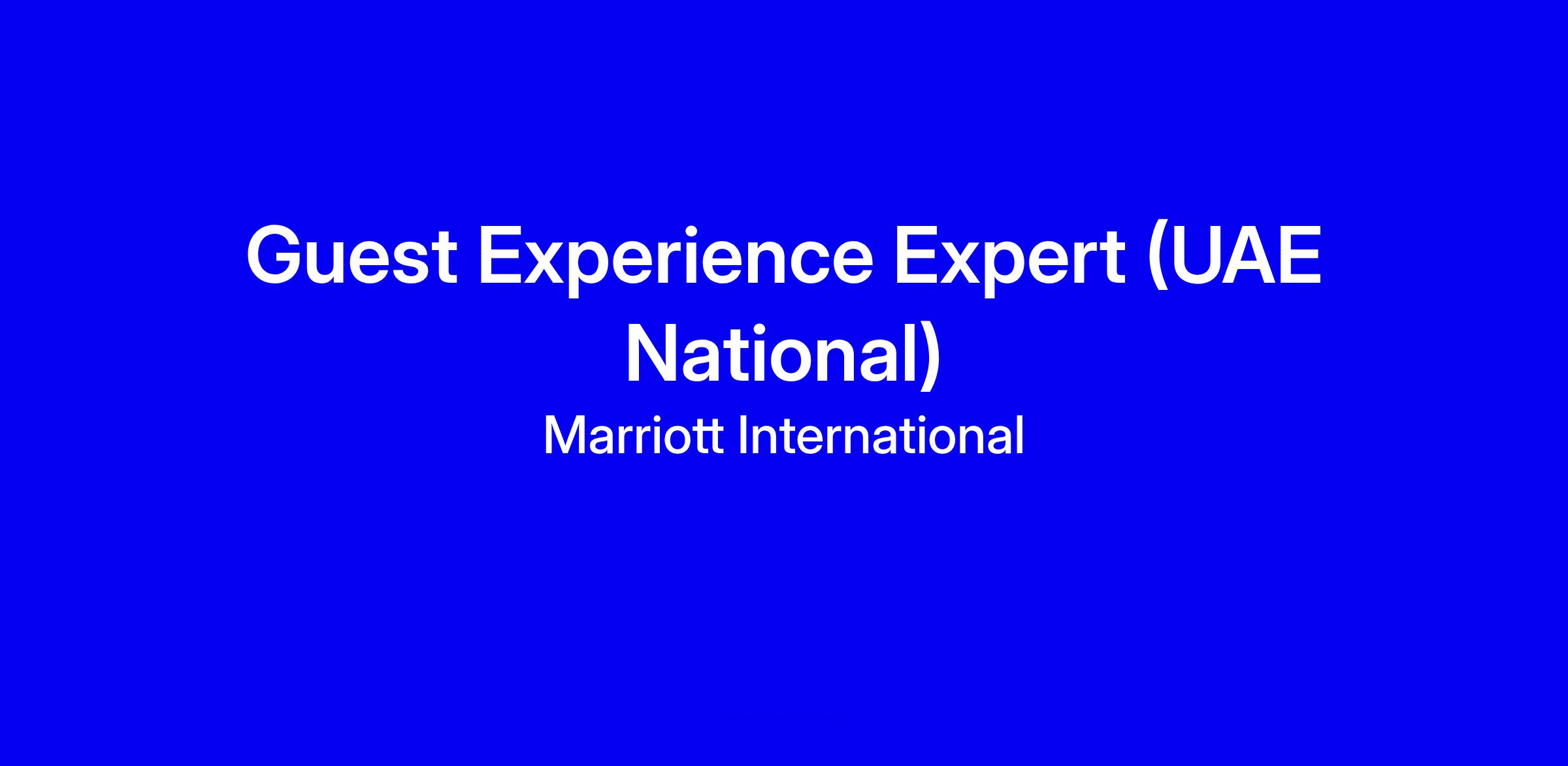 Guest Experience Expert (UAE National)

Marriott International